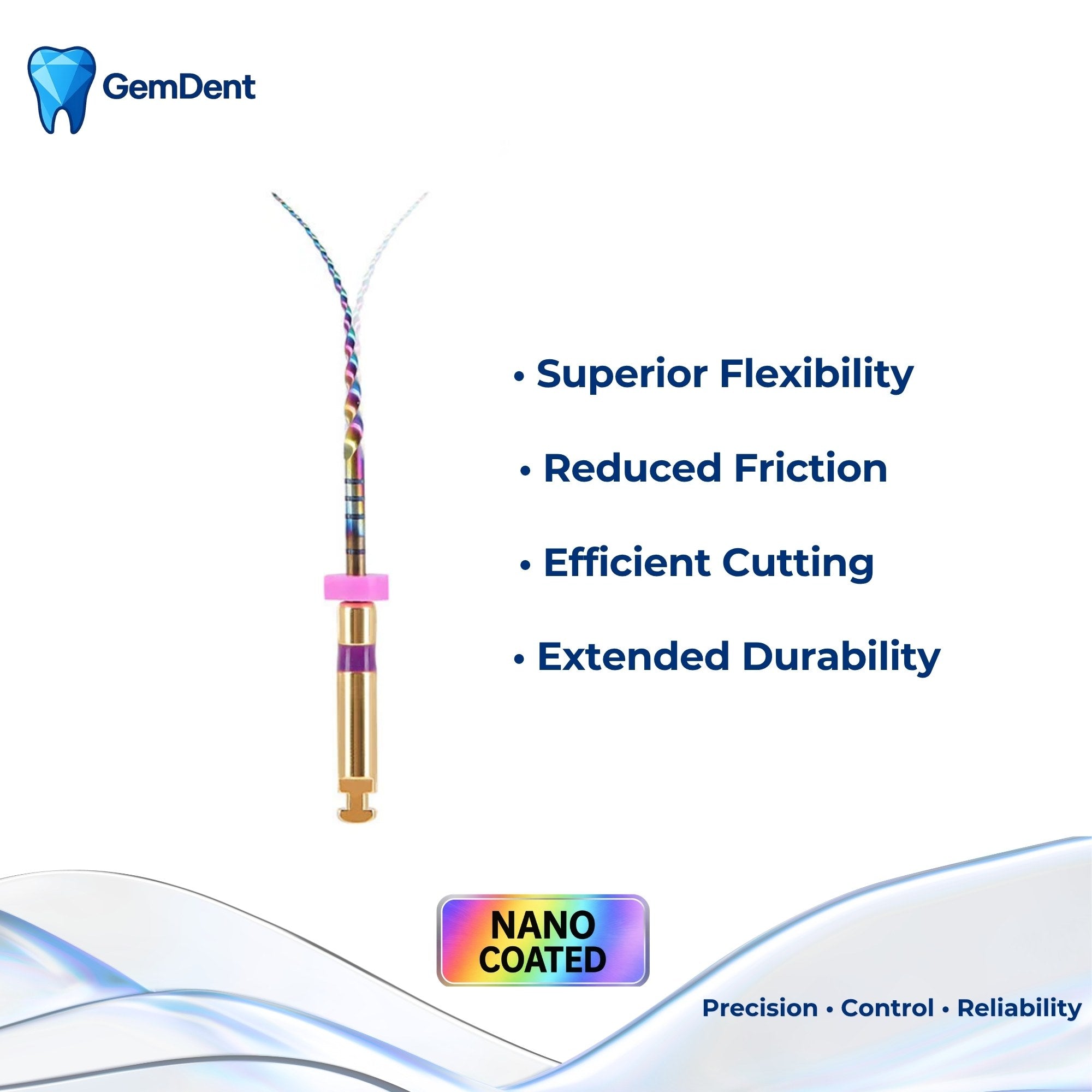 GemDent

• Superior Flexibility

• Reduced Friction

• Efficient Cutting

• Extended Durability

NANO COATED

Precision • Control • Reliability